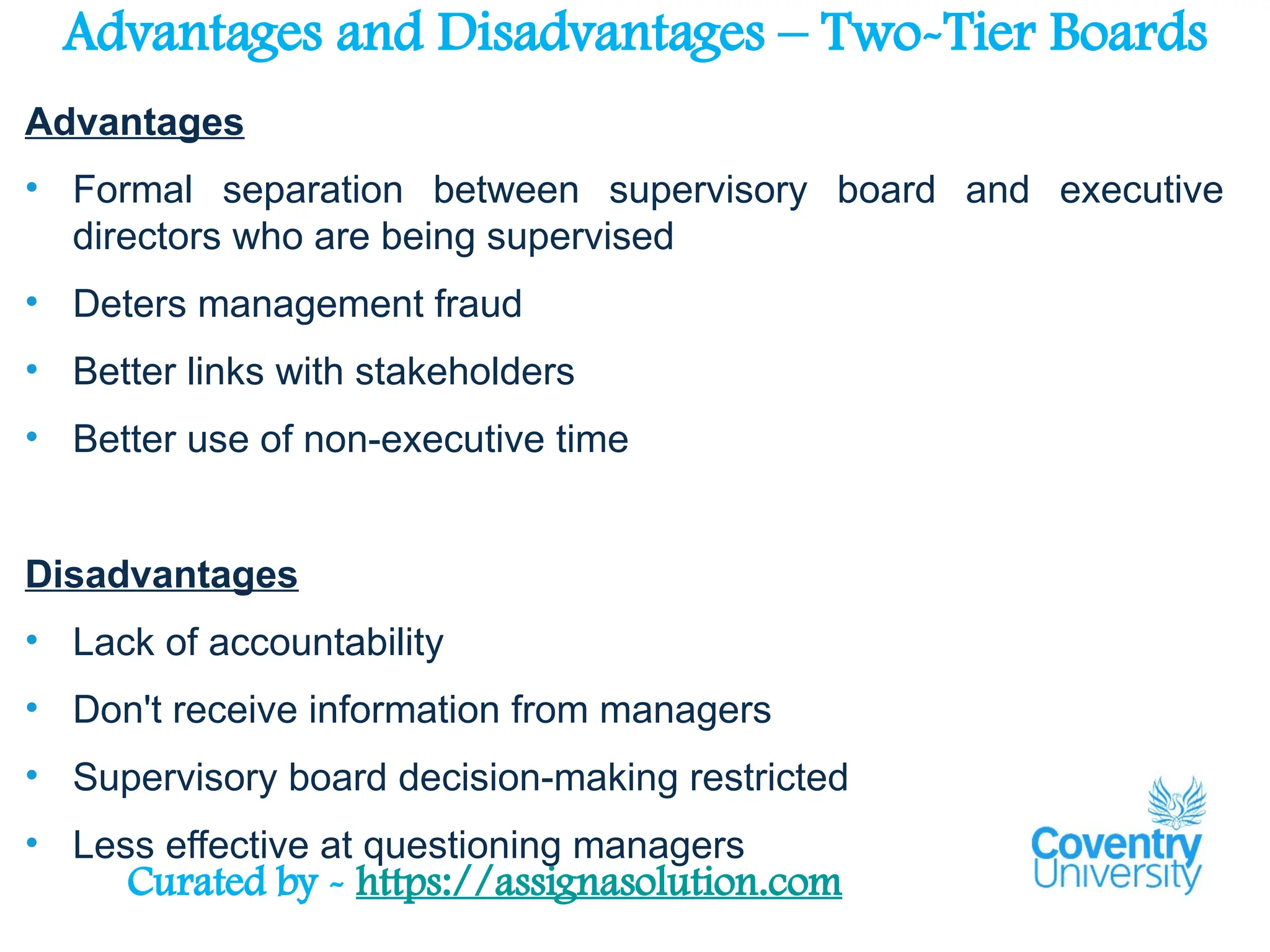 Advantages and Disadvantages – Two-Tier Boards

Advantages

• Formal separation between supervisory board and executive directors who are being supervised

• Deters management fraud

• Better links with stakeholders

• Better use of non-executive time

Disadvantages

• Lack of accountability

• Don't receive information from managers

• Supervisory board decision-making restricted

• Less effective at questioning managers

Curated by - https://assignasolution.com

Coventry University